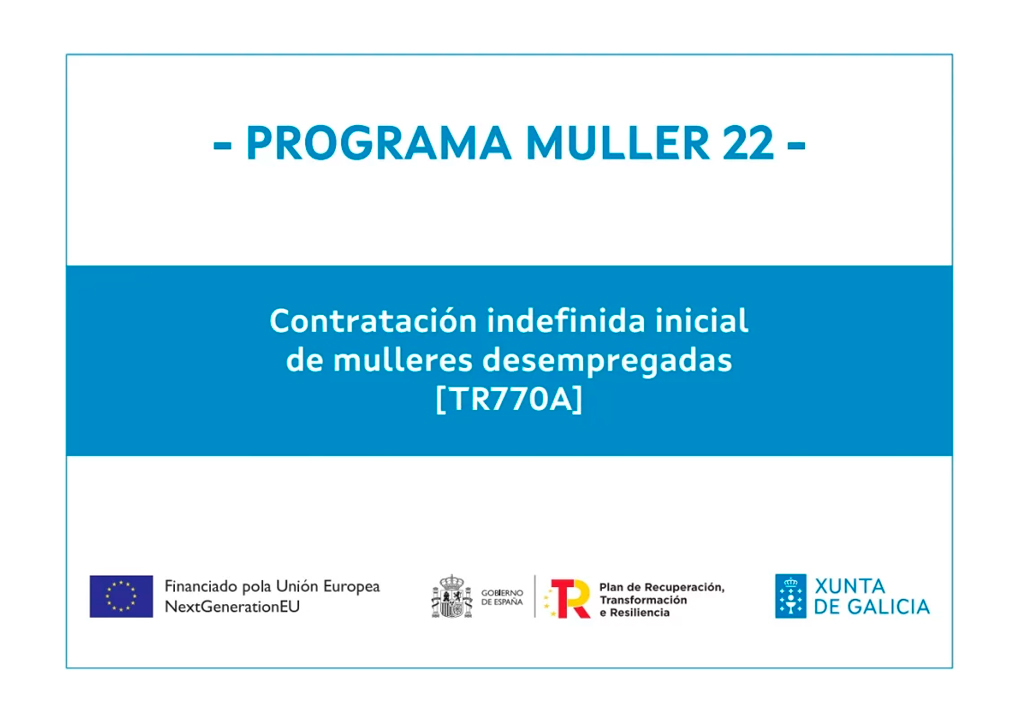 - PROGRAMA MULLER 22 -

Contratación indefinida inicial de mulleres desempregadas [TR770A]

Financiado pola Unión Europea
NextGenerationEU

GOBIERNO DE ESPAÑA

Plan de Recuperación, Transformación e Resiliencia

XUNTA DE GALICIA